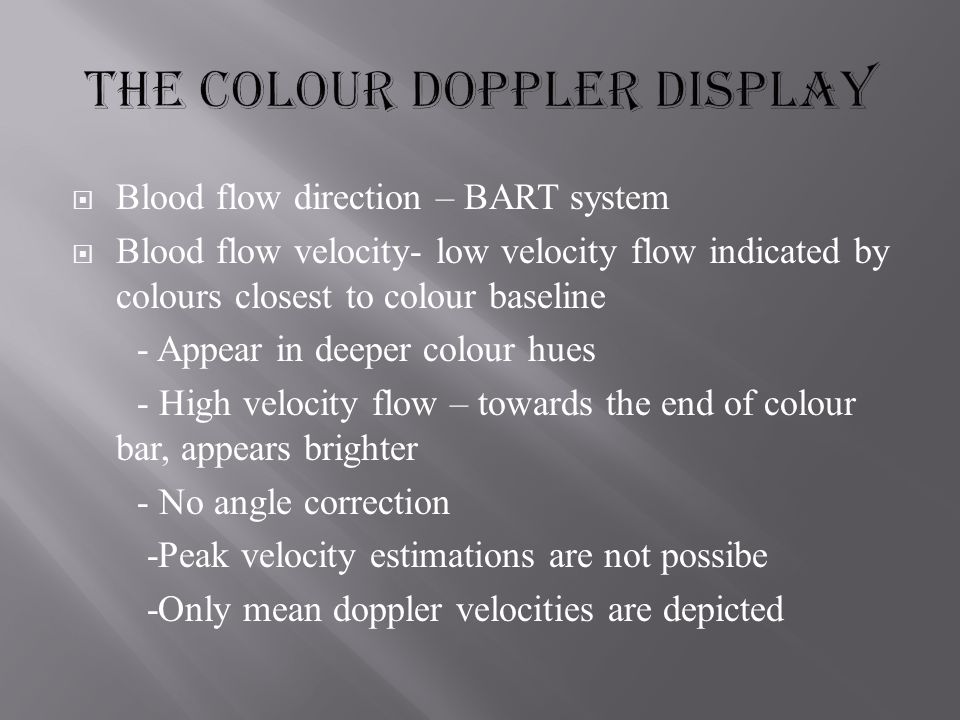 THE COLOUR DOPPLER DISPLAY

Blood flow direction – BART system

Blood flow velocity- low velocity flow indicated by colours closest to colour baseline

- Appear in deeper colour hues

- High velocity flow – towards the end of colour bar, appears brighter

- No angle correction

-Peak velocity estimations are not possibe

-Only mean doppler velocities are depicted